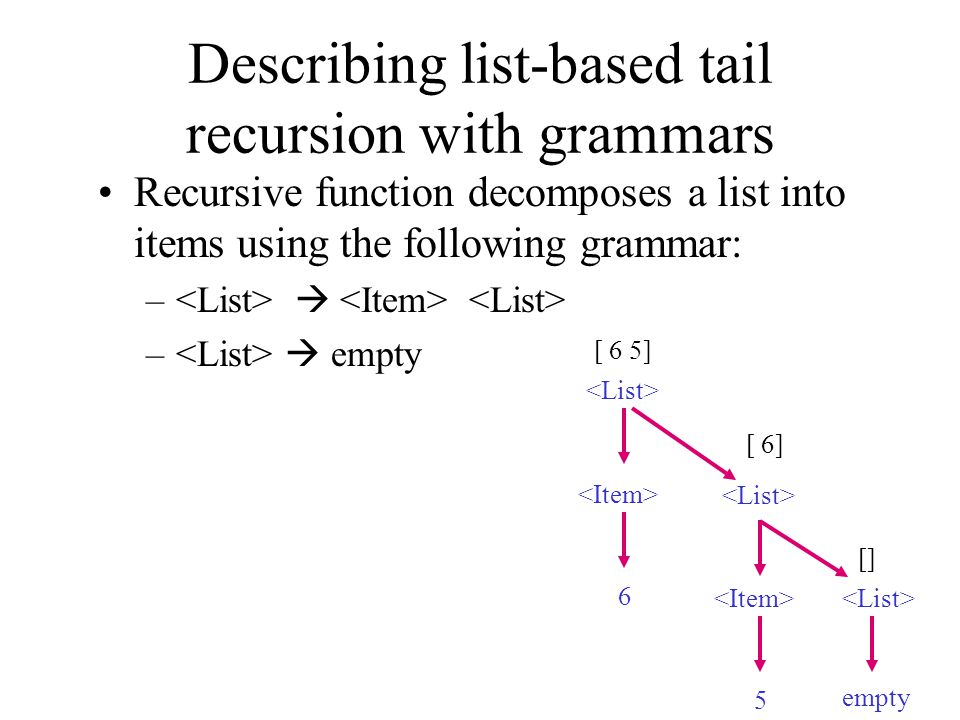 Describing list-based tail recursion with grammars

• Recursive function decomposes a list into items using the following grammar:
– <List> → <Item> <List>
– <List> → empty

[ 6 5]
<List>
[ 6]
<Item>
<List>
[]
6
<Item>
<List>
5
empty